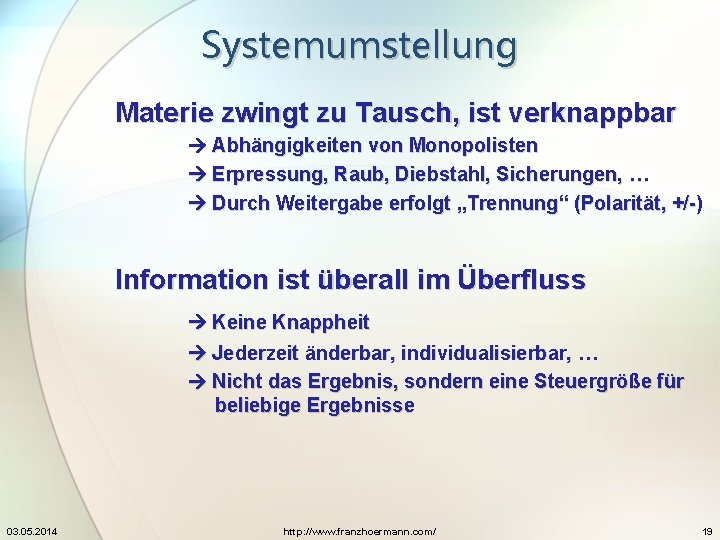 Systemumstellung

Materie zwingt zu Tausch, ist verknappbar

→ Abhängigkeiten von Monopolisten
→ Erpressung, Raub, Diebstahl, Sicherungen, …
→ Durch Weitergabe erfolgt „Trennung“ (Polarität, +/-)

Information ist überall im Überfluss

→ Keine Knappheit
→ Jederzeit änderbar, individualisierbar, …
→ Nicht das Ergebnis, sondern eine Steuergröße für beliebige Ergebnisse

03.05.2014 http://www.franzhoermann.com/ 19